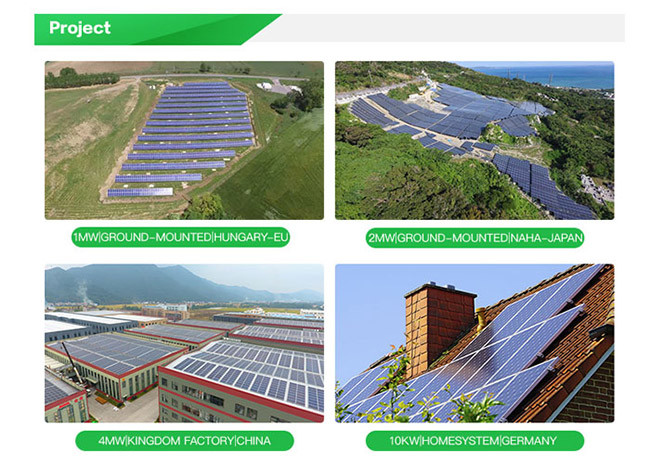 Project

1MW|GROUND-MOUNTED|HUNGARY-EU

2MW|GROUND-MOUNTED|NAHA-JAPAN

4MW|KINGDOM FACTORY|CHINA

10KW|HOMESYSTEM|GERMANY